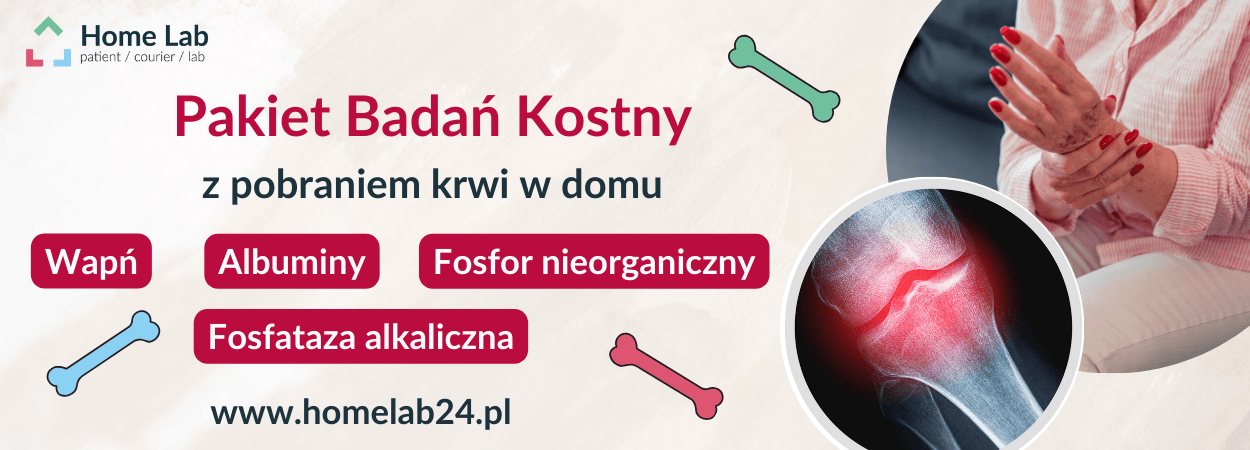 Home Lab
patient / courier / lab

Pakiet Badań Kostny

z pobraniem krwi w domu

Wapń

Albuminy

Fosfor nieorganiczny

Fosfataza alkaliczna

www.homelab24.pl